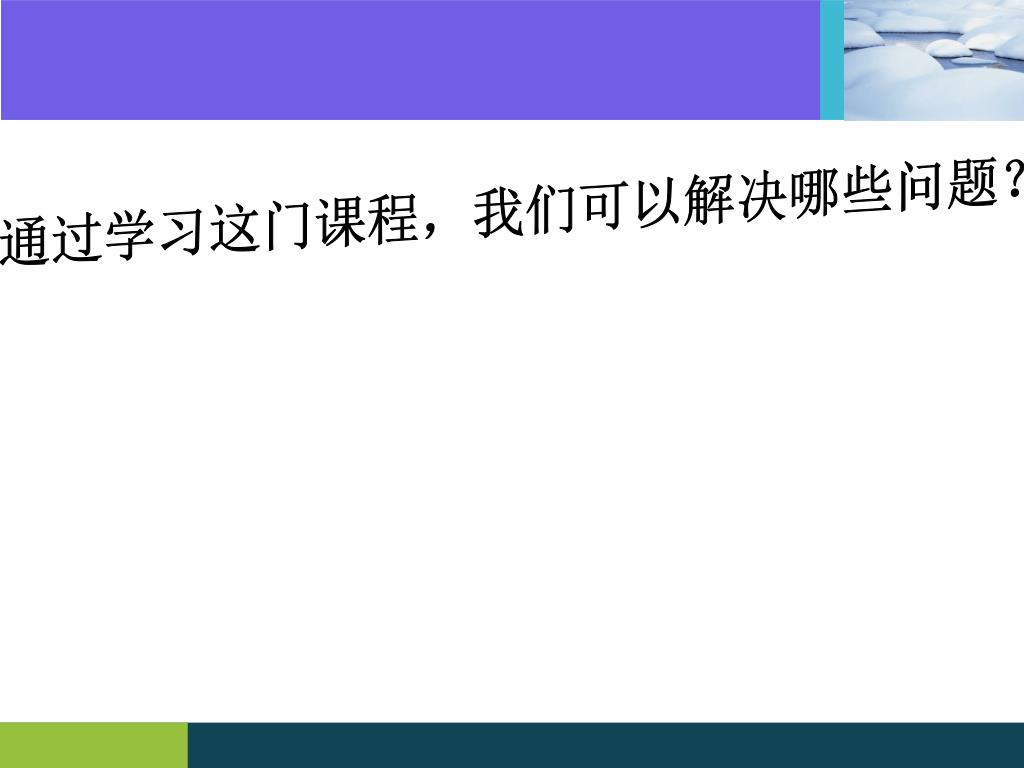 通过学习这门课程，我们可以解决哪些问题？